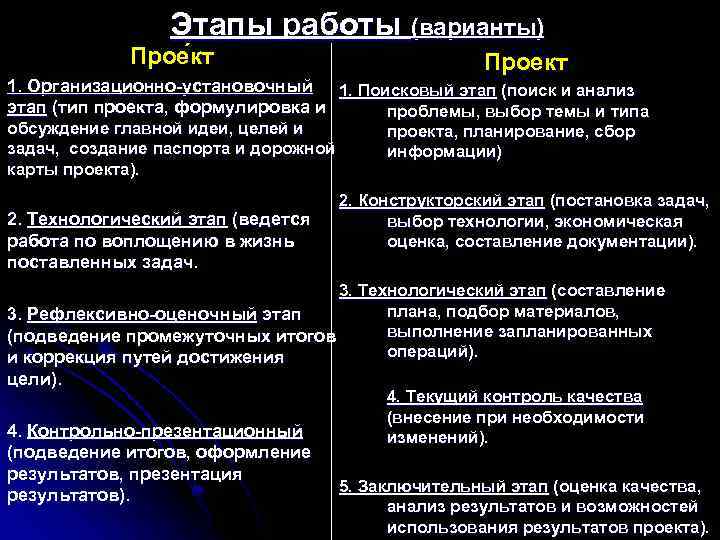 Этапы работы (варианты)

Прое́кт

1. Организационно-установочный этап (тип проекта, формулировка и обсуждение главной идеи, целей и задач, создание паспорта и дорожной карты проекта).

2. Технологический этап (ведется работа по воплощению в жизнь поставленных задач.

3. Рефлексивно-оценочный этап (подведение промежуточных итогов и коррекция путей достижения цели).

4. Контрольно-презентационный (подведение итогов, оформление результатов, презентация результатов).

Проект

1. Поисковый этап (поиск и анализ проблемы, выбор темы и типа проекта, планирование, сбор информации)

2. Конструкторский этап (постановка задач, выбор технологии, экономическая оценка, составление документации).

3. Технологический этап (составление плана, подбор материалов, выполнение запланированных операций).

4. Текущий контроль качества (внесение при необходимости изменений).

5. Заключительный этап (оценка качества, анализ результатов и возможностей использования результатов проекта).